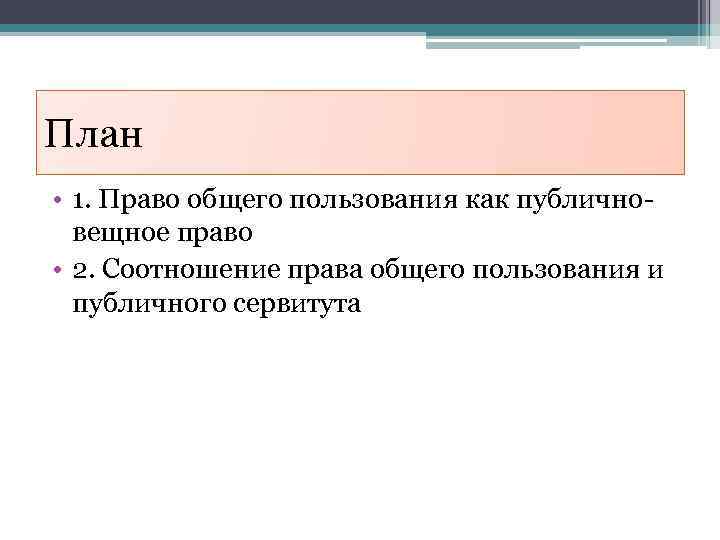 План

• 1. Право общего пользования как публично-вещное право
• 2. Соотношение права общего пользования и публичного сервитута